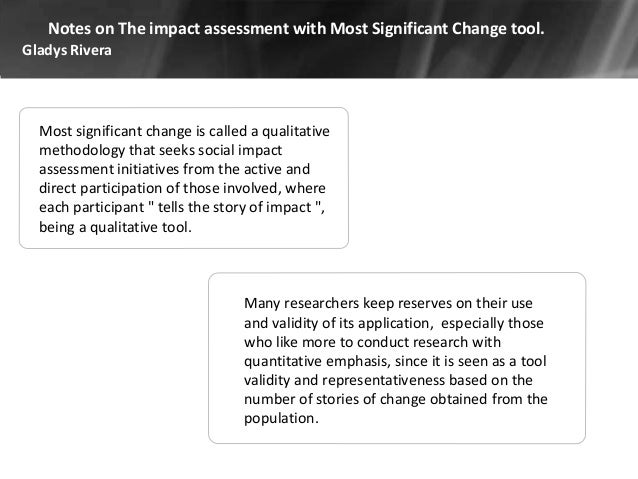 Notes on The impact assessment with Most Significant Change tool.
Gladys Rivera

Most significant change is called a qualitative methodology that seeks social impact assessment initiatives from the active and direct participation of those involved, where each participant " tells the story of impact ", being a qualitative tool.

Many researchers keep reserves on their use and validity of its application, especially those who like more to conduct research with quantitative emphasis, since it is seen as a tool validity and representativeness based on the number of stories of change obtained from the population.